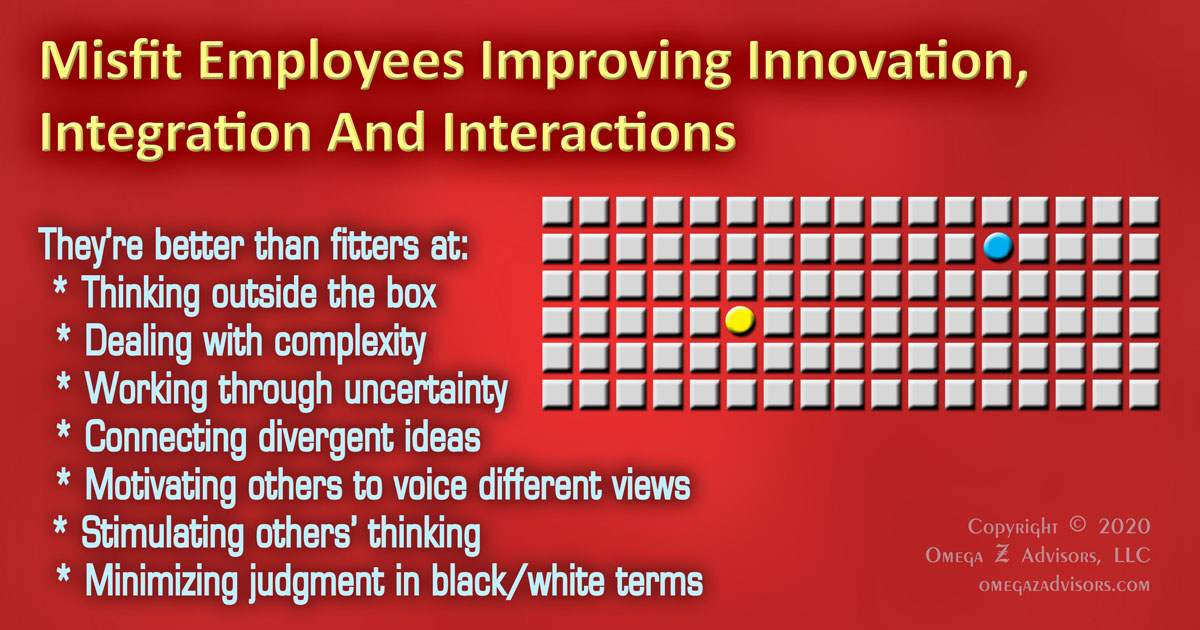 Misfit Employees Improving Innovation, Integration And Interactions

They're better than fitters at:
* Thinking outside the box
* Dealing with complexity
* Working through uncertainty
* Connecting divergent ideas
* Motivating others to voice different views
* Stimulating others' thinking
* Minimizing judgment in black/white terms

Copyright © 2020
Omega Z Advisors, LLC
omegazadvisors.com